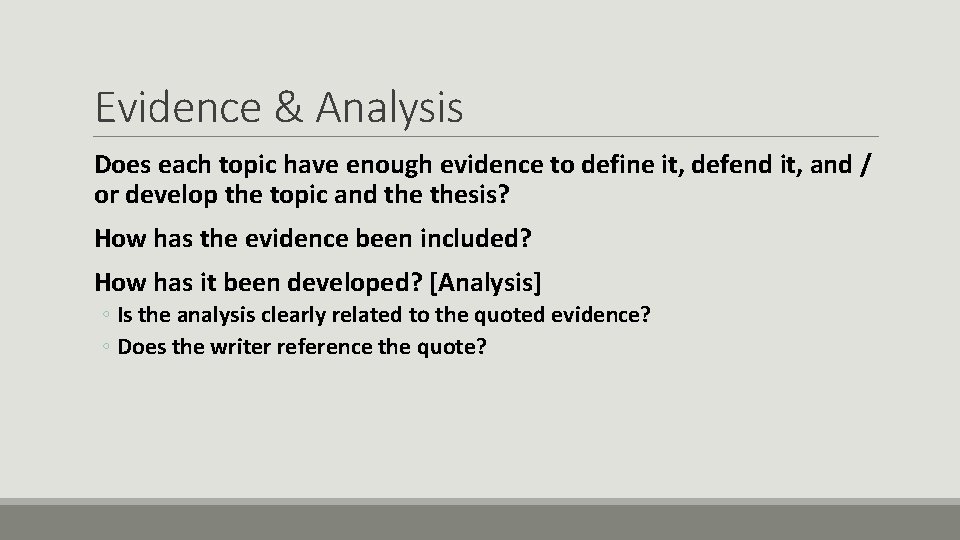 Evidence & Analysis

Does each topic have enough evidence to define it, defend it, and / or develop the topic and the thesis?

How has the evidence been included?

How has it been developed? [Analysis]

◦ Is the analysis clearly related to the quoted evidence?
◦ Does the writer reference the quote?